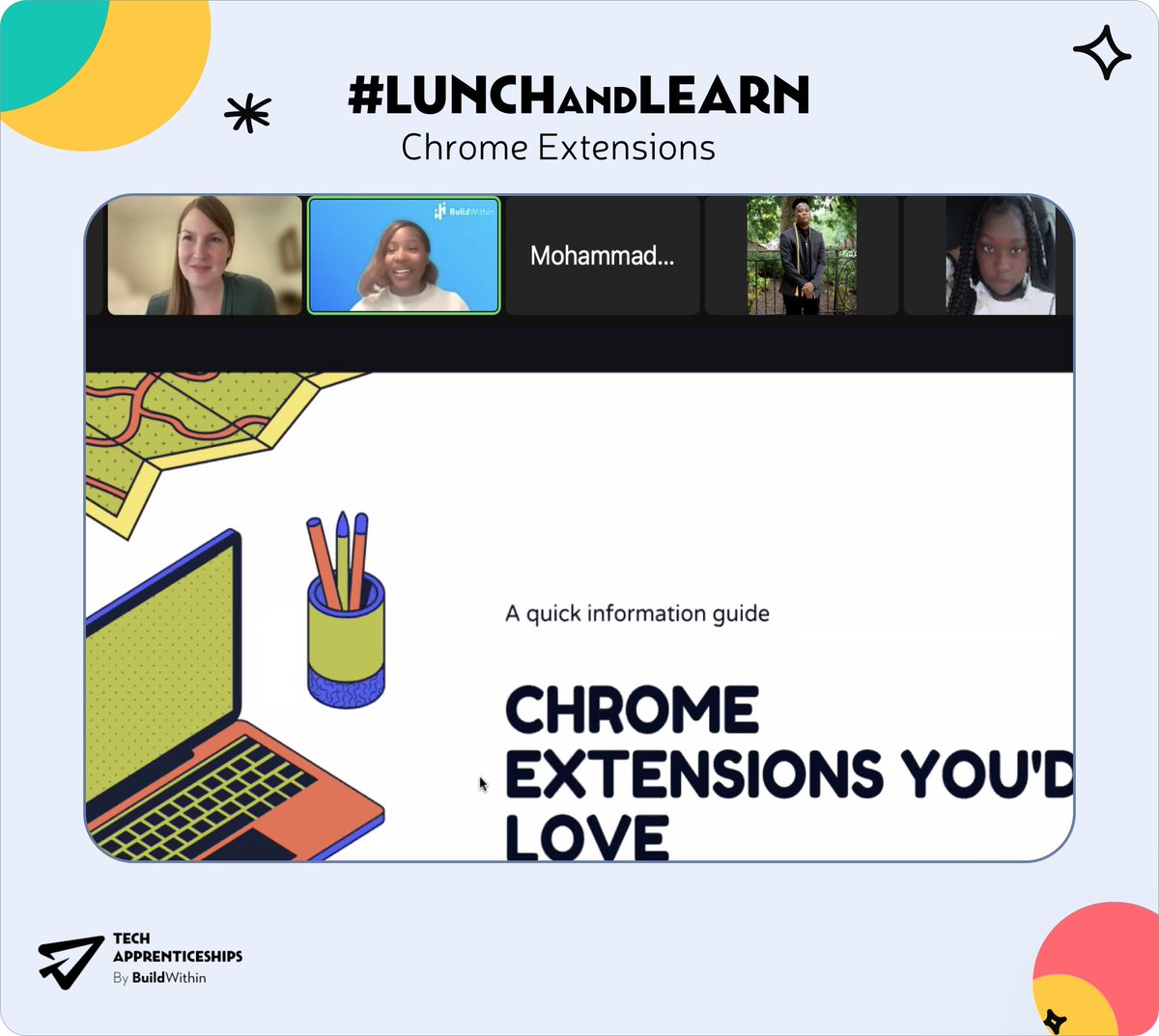 #LUNCHANDLEARN
Chrome Extensions

BuildWithin

Mohammad...

A quick information guide

CHROME EXTENSIONS YOU'D LOVE

TECH APPRENTICESHIPS
By BuildWithin